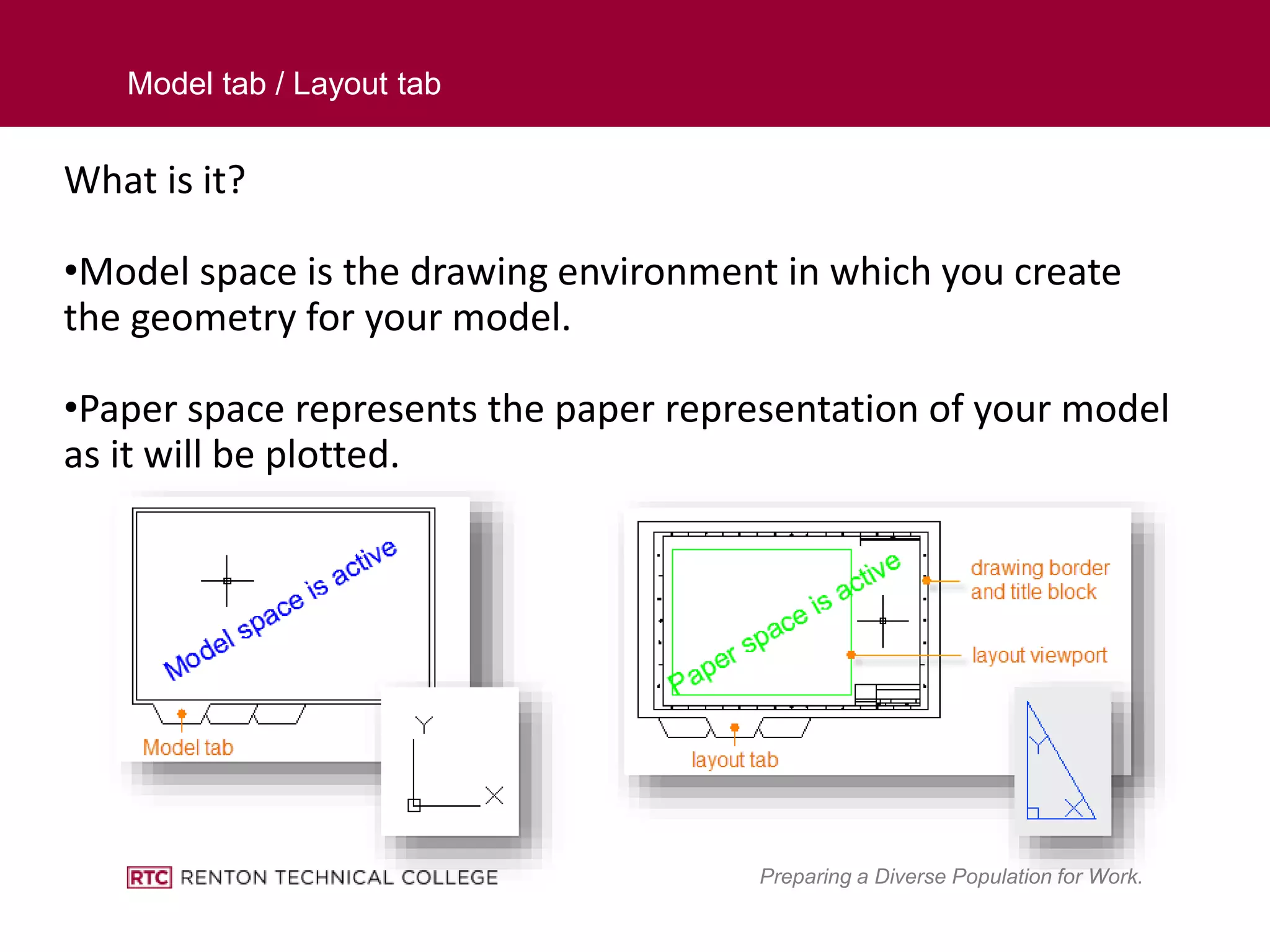 Model tab / Layout tab

What is it?

•Model space is the drawing environment in which you create the geometry for your model.

•Paper space represents the paper representation of your model as it will be plotted.

Model space is active

Model tab

Y

X

Paper space is active

drawing border and title block

layout viewport

layout tab

Y

X

RTC RENTON TECHNICAL COLLEGE

Preparing a Diverse Population for Work.